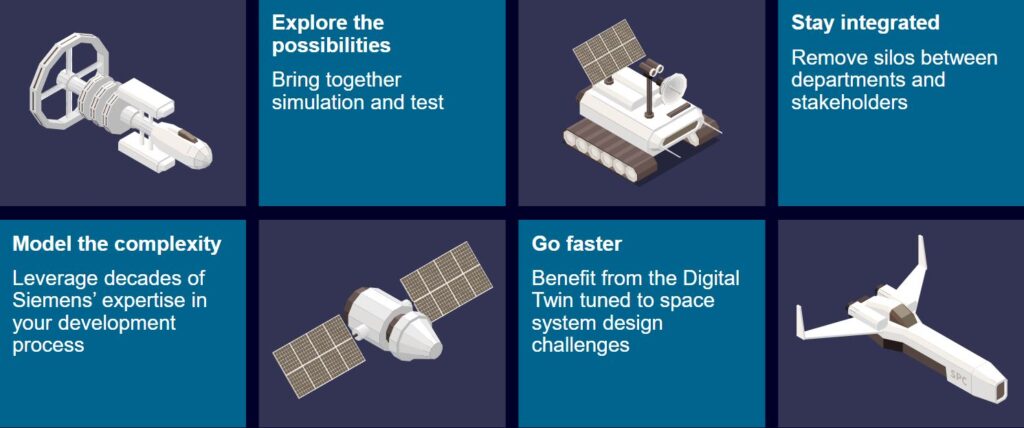 Explore the possibilities

Bring together simulation and test

Stay integrated

Remove silos between departments and stakeholders

Model the complexity

Leverage decades of Siemens' expertise in your development process

Go faster

Benefit from the Digital Twin tuned to space system design challenges

SPC